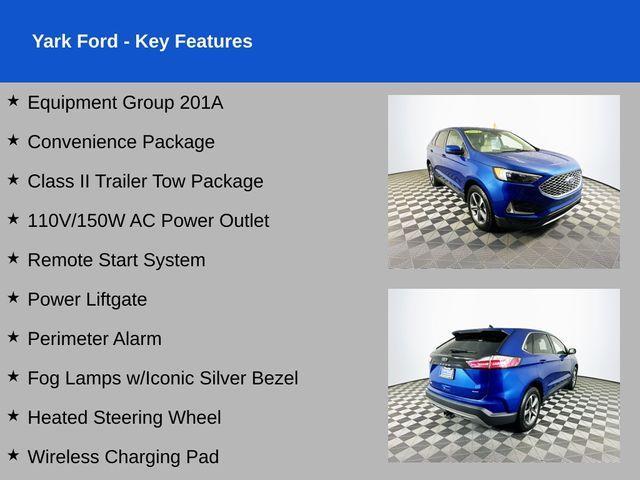 Yark Ford - Key Features

★ Equipment Group 201A

★ Convenience Package

★ Class II Trailer Tow Package

★ 110V/150W AC Power Outlet

★ Remote Start System

★ Power Liftgate

★ Perimeter Alarm

★ Fog Lamps w/Iconic Silver Bezel

★ Heated Steering Wheel

★ Wireless Charging Pad